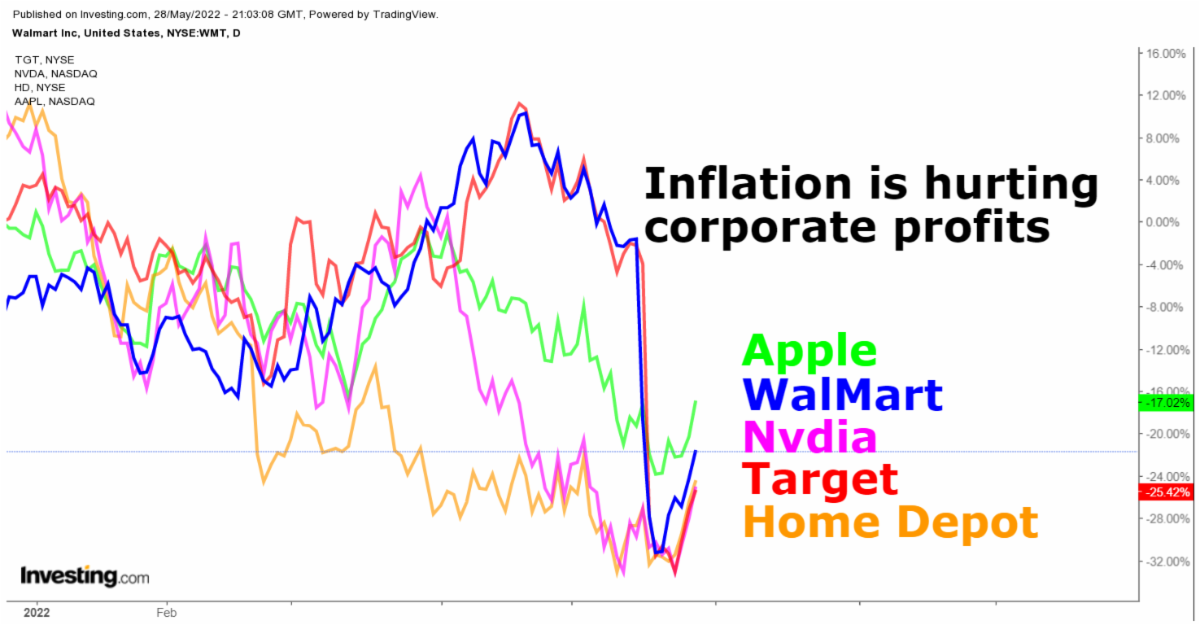 Published on Investing.com, 28/May/2022 - 21:03:08 GMT, Powered by TradingView.
Walmart Inc, United States, NYSE:WMT, D

TGT, NYSE
NVDA, NASDAQ
HD, NYSE
AAPL, NASDAQ

Inflation is hurting corporate profits

Apple
WalMart
Nvdia
Target
Home Depot

16.00%
12.00%
8.00%
4.00%
0.00%
-4.00%
-8.00%
-12.00%
-16.00%
-17.02%
-20.00%
-24.00%
-25.42%
-28.00%
-32.00%

Investing.com

2022
Feb